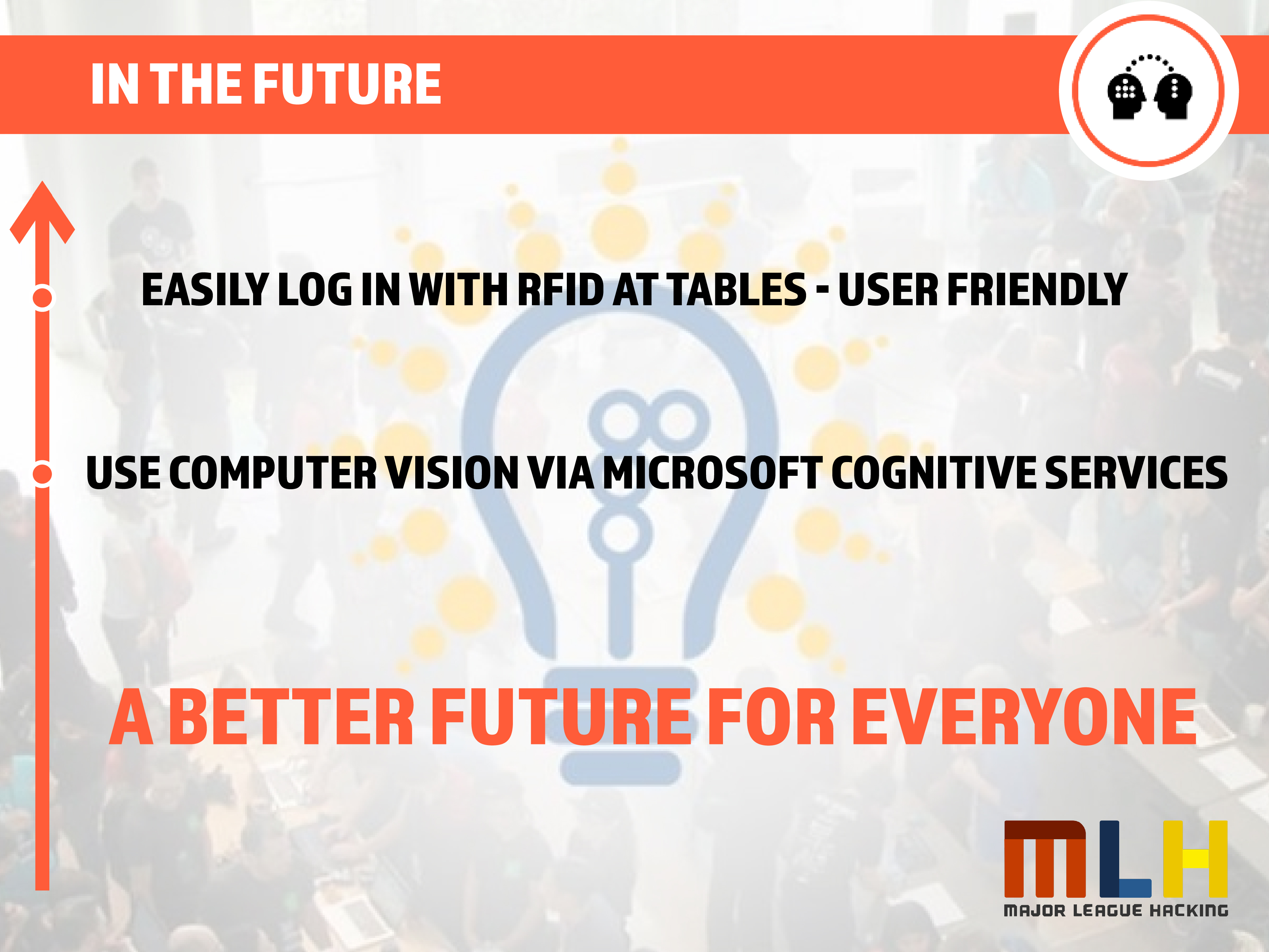 IN THE FUTURE

EASILY LOG IN WITH RFID AT TABLES - USER FRIENDLY

USE COMPUTER VISION VIA MICROSOFT COGNITIVE SERVICES

A BETTER FUTURE FOR EVERYONE

MLH
MAJOR LEAGUE HACKING